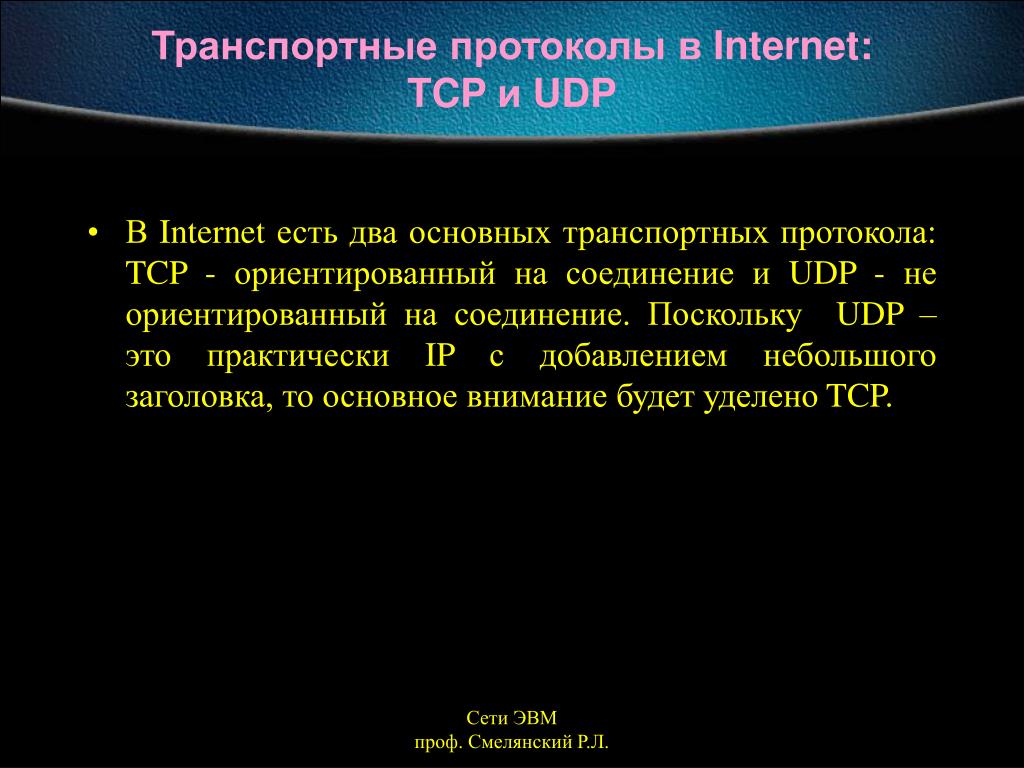 Транспортные протоколы в Internet:
TCP и UDP

• В Internet есть два основных транспортных протокола: TCP - ориентированный на соединение и UDP - не ориентированный на соединение. Поскольку UDP – это практически IP с добавлением небольшого заголовка, то основное внимание будет уделено TCP.

Сети ЭВМ
проф. Смелянский Р.Л.